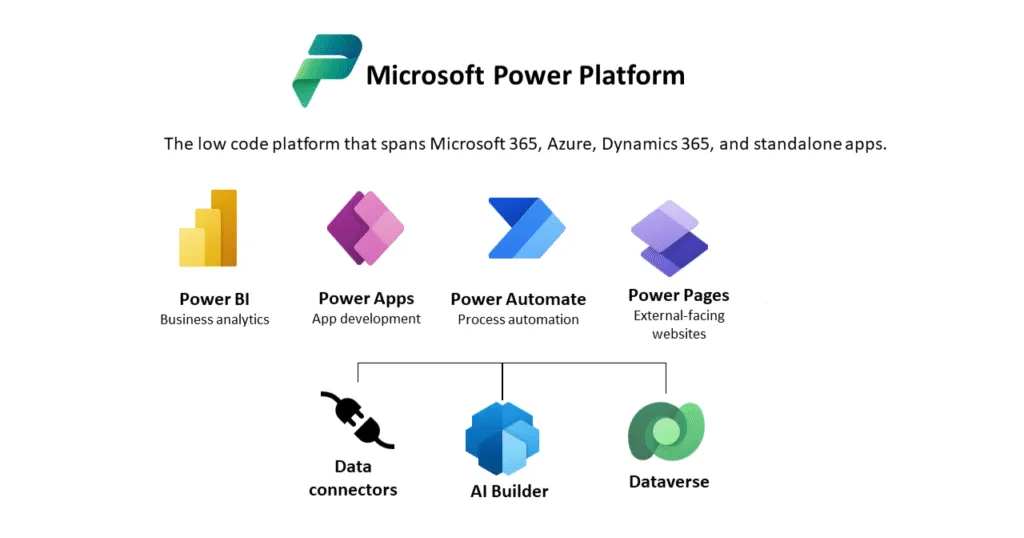 Microsoft Power Platform

The low code platform that spans Microsoft 365, Azure, Dynamics 365, and standalone apps.

Power BI
Business analytics

Power Apps
App development

Power Automate
Process automation

Power Pages
External-facing websites

Data connectors

AI Builder

Dataverse